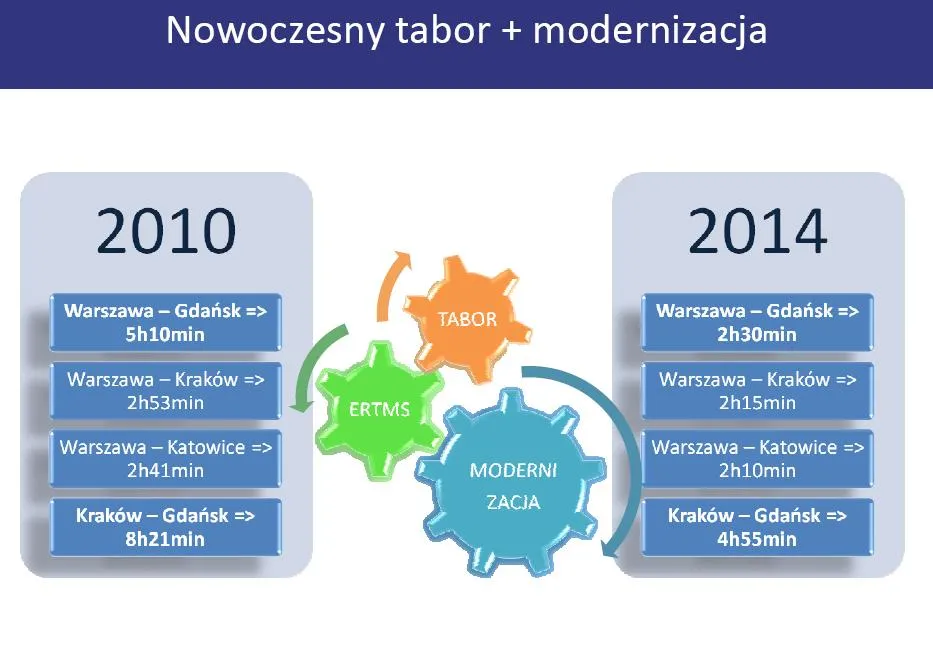 Nowoczesny tabor + modernizacja

2010

Warszawa – Gdańsk => 5h10min

Warszawa – Kraków => 2h53min

Warszawa – Katowice => 2h41min

Kraków – Gdańsk => 8h21min

TABOR

ERTMS

MODERNI ZACJA

2014

Warszawa – Gdańsk => 2h30min

Warszawa – Kraków => 2h15min

Warszawa – Katowice => 2h10min

Kraków – Gdańsk => 4h55min